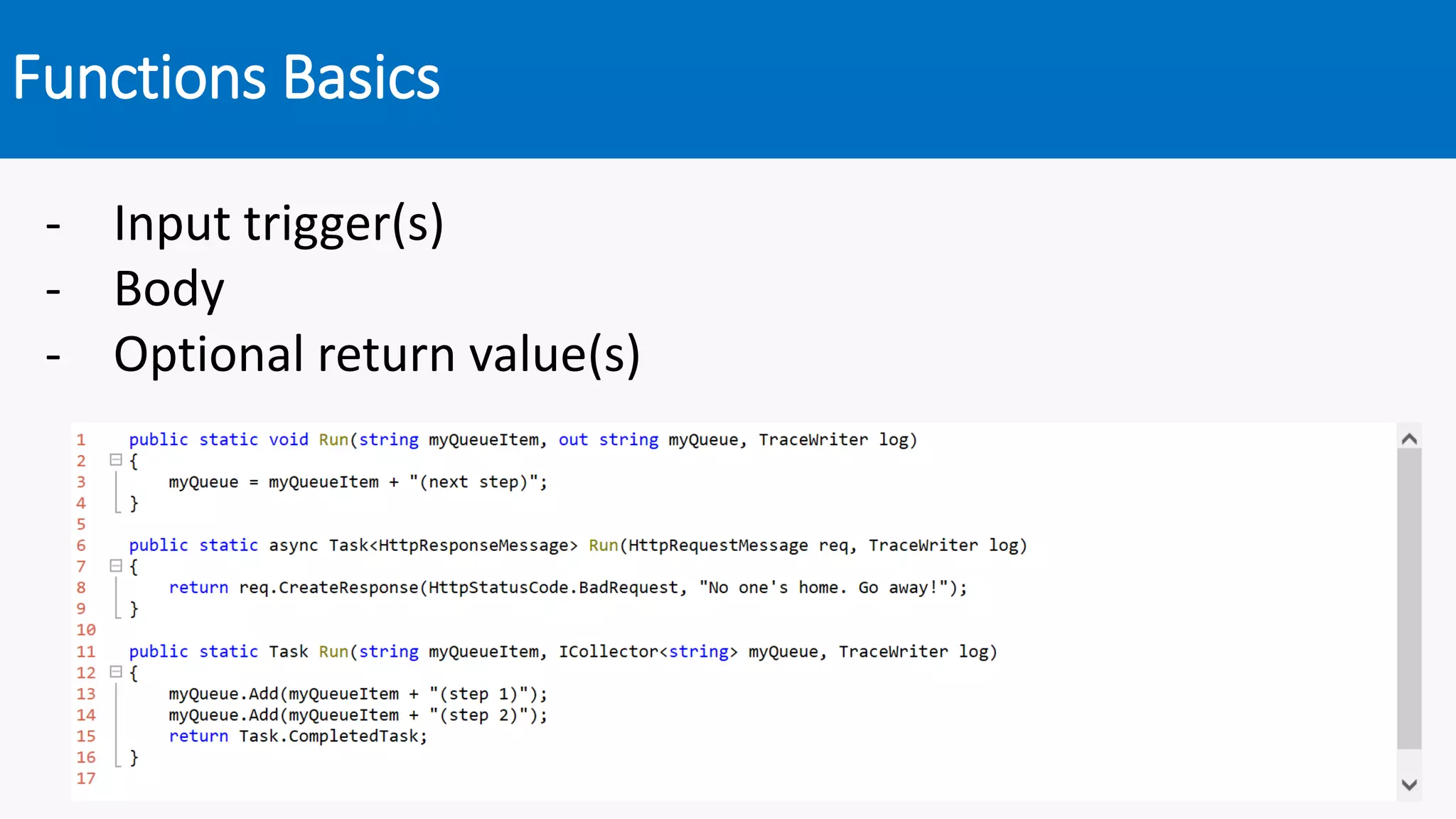 Functions Basics

- Input trigger(s)
- Body
- Optional return value(s)

1 public static void Run(string myQueueItem, out string myQueue, TraceWriter log)
2 {
3     myQueue = myQueueItem + "(next step)";
4 }
5
6 public static async Task<HttpResponseMessage> Run(HttpRequestMessage req, TraceWriter log)
7 {
8     return req.CreateResponse(HttpStatusCode.BadRequest, "No one's home. Go away!");
9 }
10
11 public static Task Run(string myQueueItem, ICollector<string> myQueue, TraceWriter log)
12 {
13     myQueue.Add(myQueueItem + "(step 1)");
14     myQueue.Add(myQueueItem + "(step 2)");
15     return Task.CompletedTask;
16 }
17